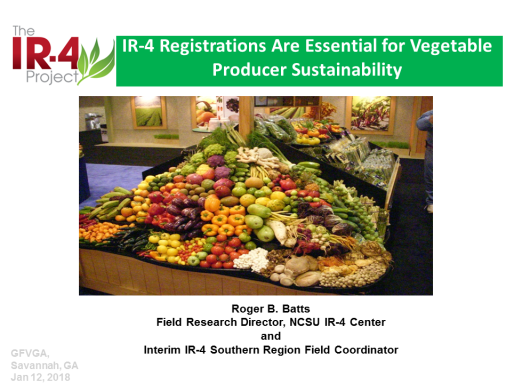 The IR-4 Project

IR-4 Registrations Are Essential for Vegetable Producer Sustainability

Roger B. Batts
Field Research Director, NCSU IR-4 Center
and
Interim IR-4 Southern Region Field Coordinator

GFVGA,
Savannah, GA
Jan 12, 2018